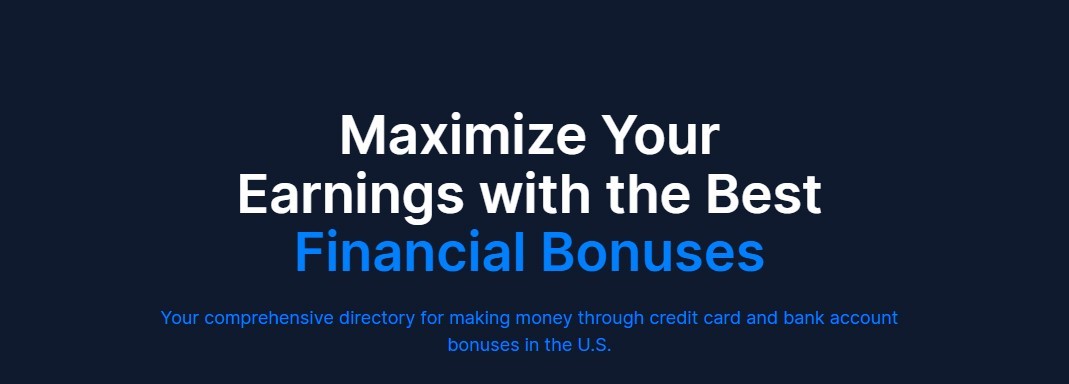 Maximize Your Earnings with the Best Financial Bonuses

Your comprehensive directory for making money through credit card and bank account bonuses in the U.S.